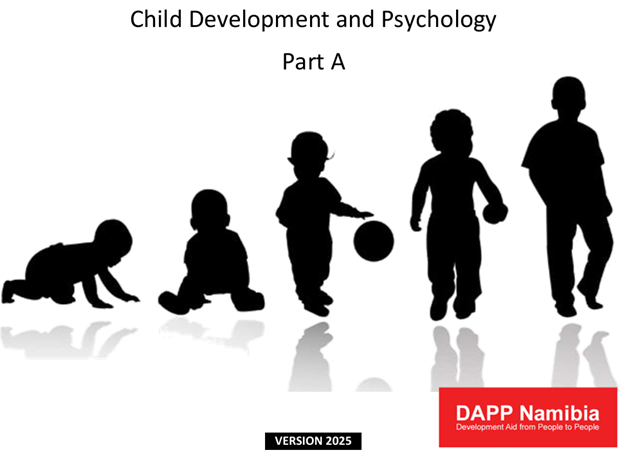 Child Development and Psychology

Part A

DAPP Namibia
Development Aid from People to People

VERSION 2025